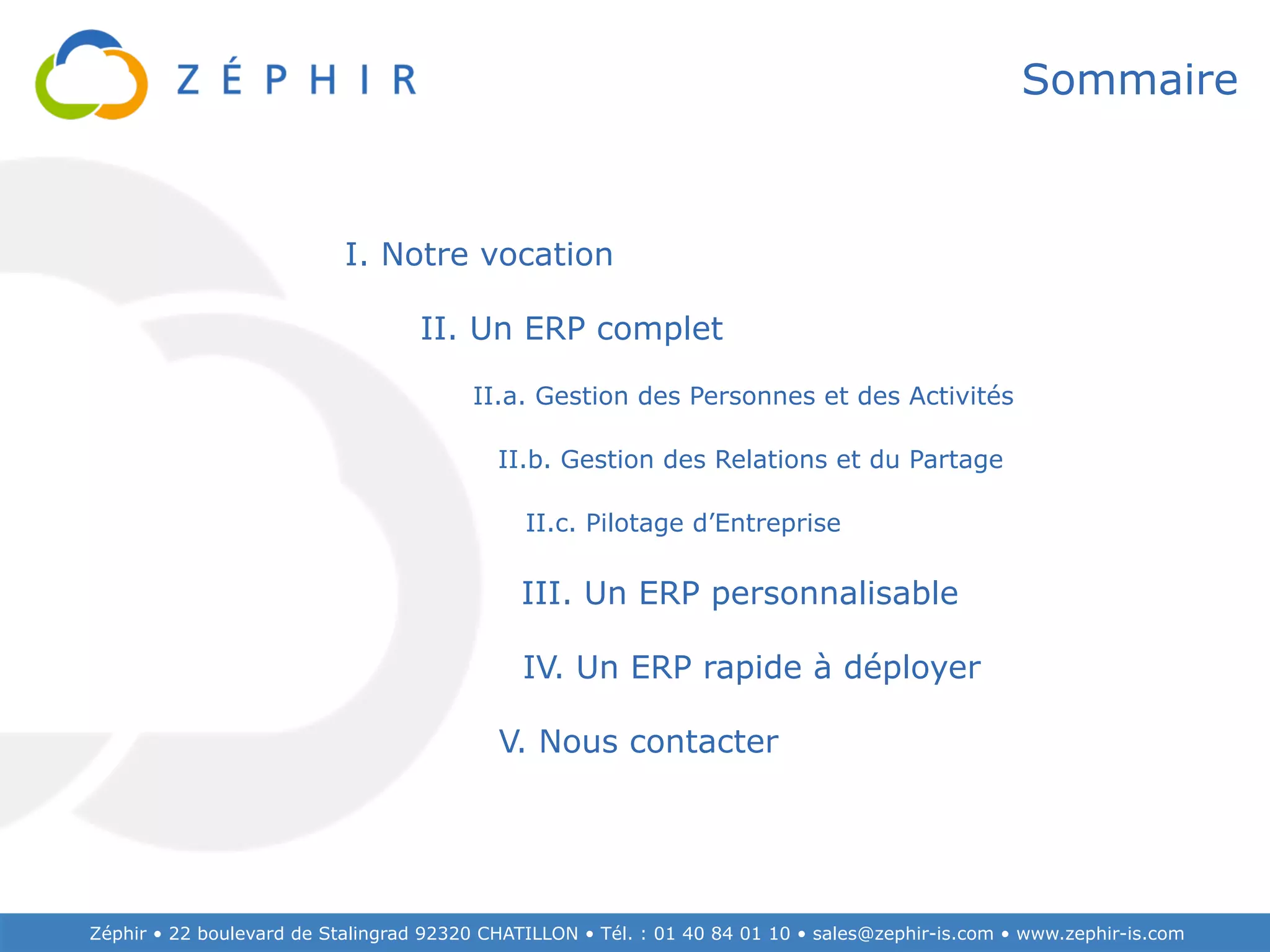 ZÉPHIR

Sommaire

I. Notre vocation

II. Un ERP complet

II.a. Gestion des Personnes et des Activités

II.b. Gestion des Relations et du Partage

II.c. Pilotage d'Entreprise

III. Un ERP personnalisable

IV. Un ERP rapide à déployer

V. Nous contacter

Zéphir • 22 boulevard de Stalingrad 92320 CHATILLON • Tél. : 01 40 84 01 10 • sales@zephir-is.com • www.zephir-is.com